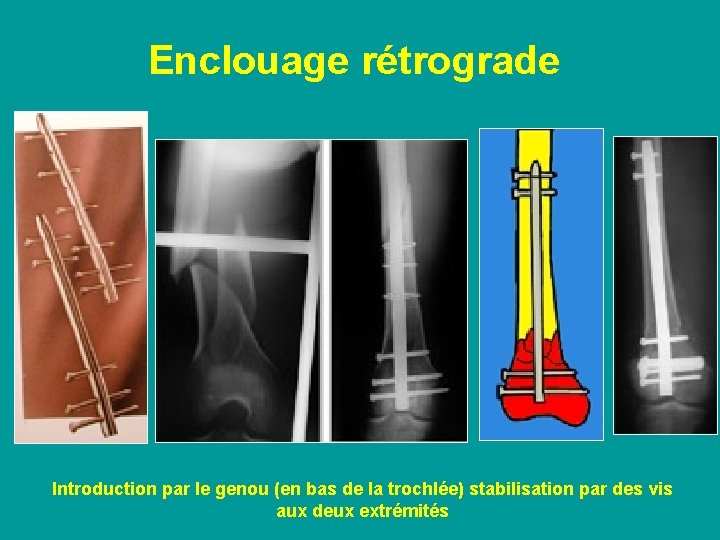 Enclouage rétrograde

Introduction par le genou (en bas de la trochlée) stabilisation par des vis aux deux extrémités